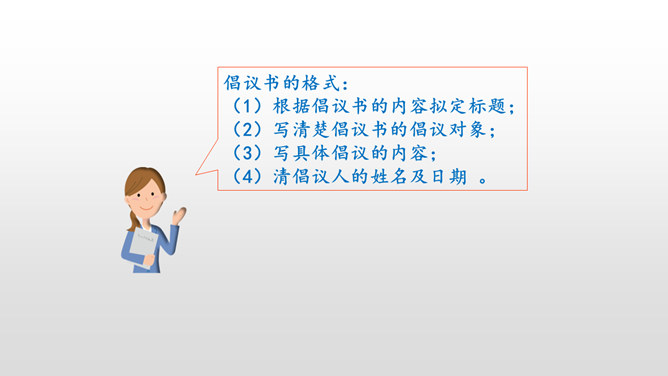 倡议书的格式：
（1）根据倡议书的内容拟定标题；
（2）写清楚倡议书的倡议对象；
（3）写具体倡议的内容；
（4）清倡议人的姓名及日期 。